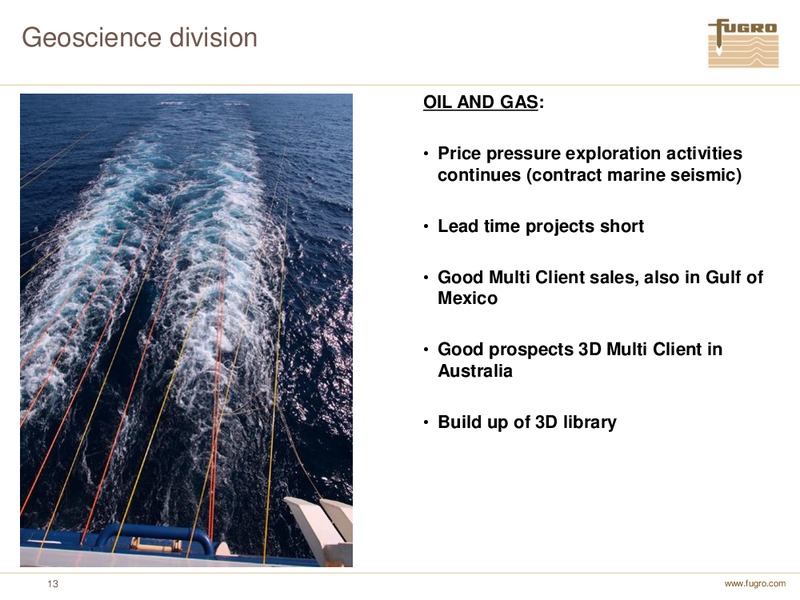 Geoscience division

FUGRO

OIL AND GAS:

• Price pressure exploration activities continues (contract marine seismic)

• Lead time projects short

• Good Multi Client sales, also in Gulf of Mexico

• Good prospects 3D Multi Client in Australia

• Build up of 3D library

13

www.fugro.com